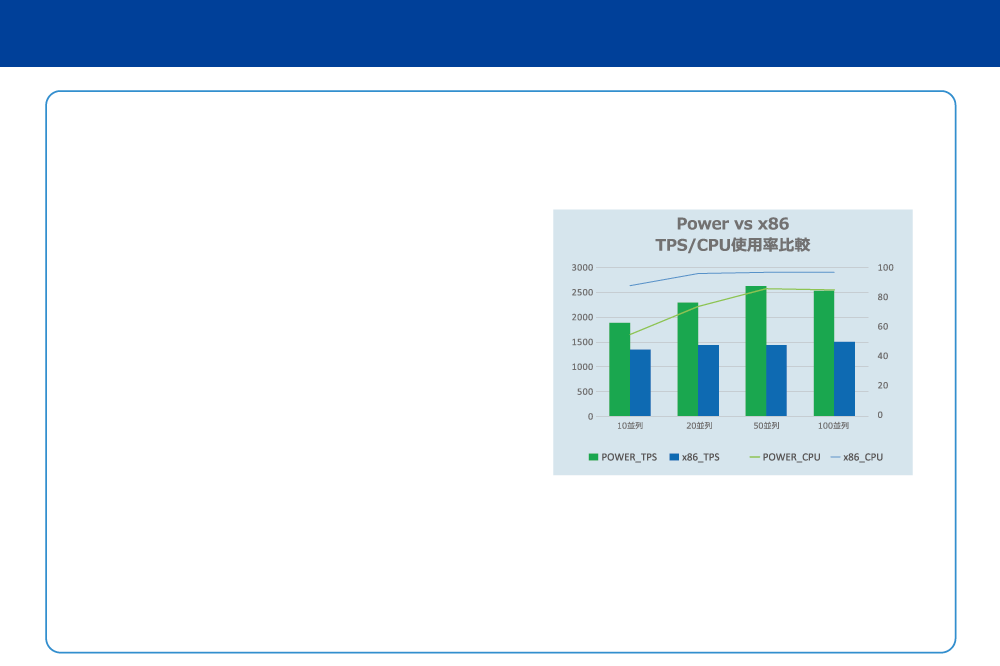 Power vs x86
TPS/CPU使用率比較

3000
2500
2000
1500
1000
500
0

100
80
60
40
20
0

10並列
20並列
50並列
100並列

POWER_TPS
x86_TPS
POWER_CPU
x86_CPU